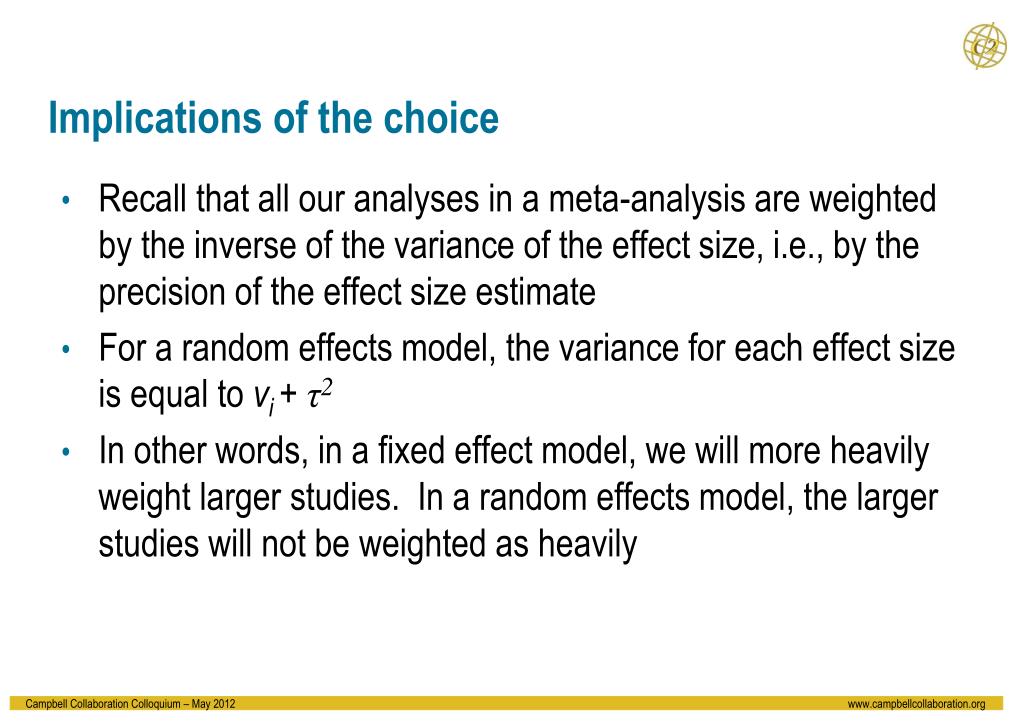 C2

Implications of the choice

• Recall that all our analyses in a meta-analysis are weighted by the inverse of the variance of the effect size, i.e., by the precision of the effect size estimate

• For a random effects model, the variance for each effect size is equal to $v_i + \tau^2$

• In other words, in a fixed effect model, we will more heavily weight larger studies. In a random effects model, the larger studies will not be weighted as heavily

Campbell Collaboration Colloquium – May 2012

www.campbellcollaboration.org